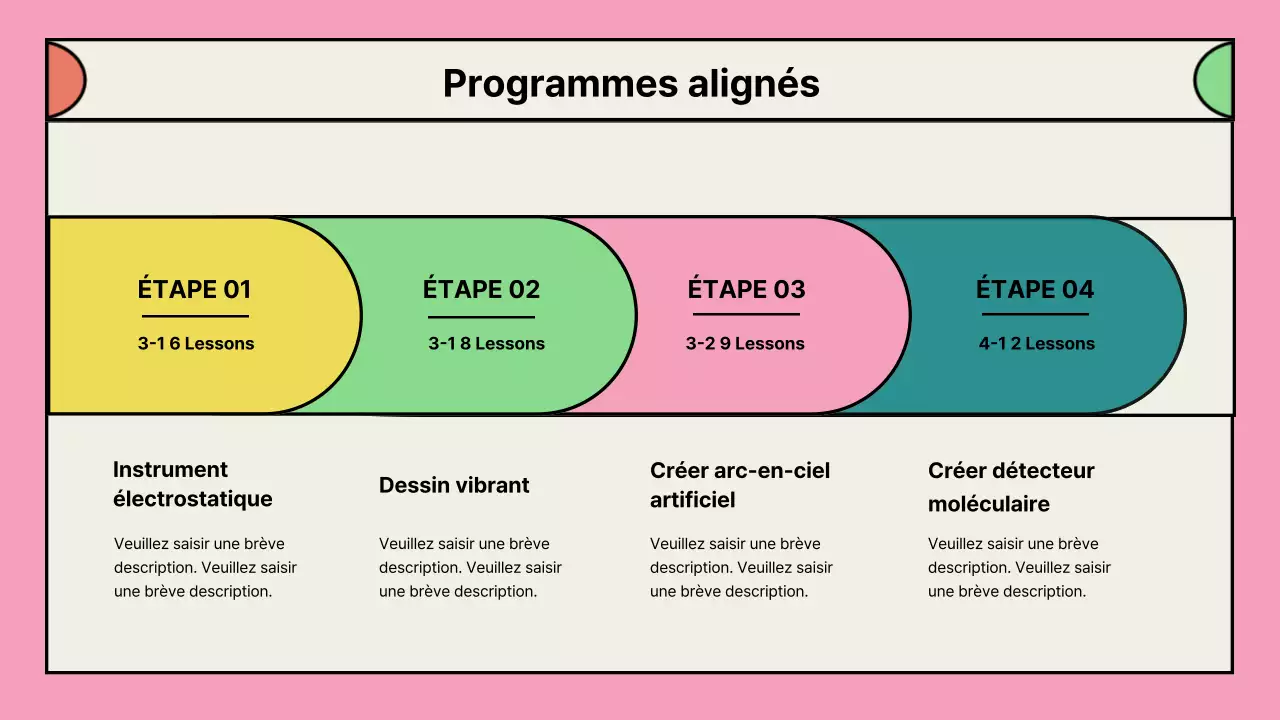 Programmes alignés

ÉTAPE 01
3-1 6 Lessons

ÉTAPE 02
3-1 8 Lessons

ÉTAPE 03
3-2 9 Lessons

ÉTAPE 04
4-1 2 Lessons

Instrument électrostatique

Veuillez saisir une brève description. Veuillez saisir une brève description.

Dessin vibrant

Veuillez saisir une brève description. Veuillez saisir une brève description.

Créer arc-en-ciel artificiel

Veuillez saisir une brève description. Veuillez saisir une brève description.

Créer détecteur moléculaire

Veuillez saisir une brève description. Veuillez saisir une brève description.